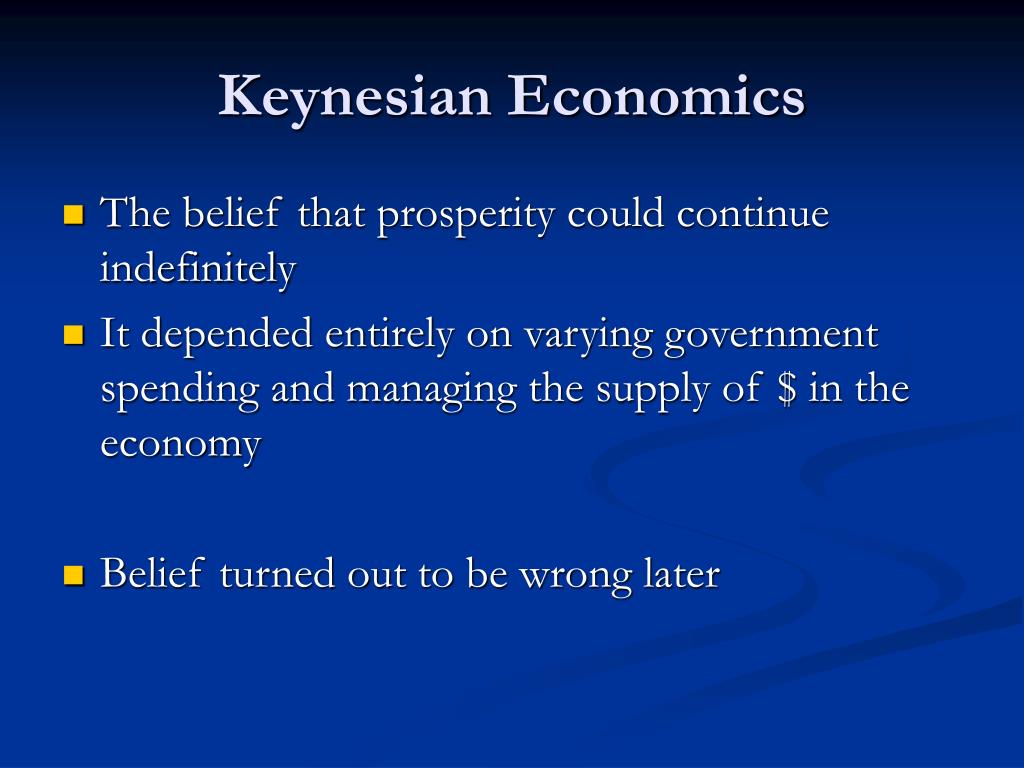 Keynesian Economics

- The belief that prosperity could continue indefinitely
- It depended entirely on varying government spending and managing the supply of \$ in the economy

- Belief turned out to be wrong later